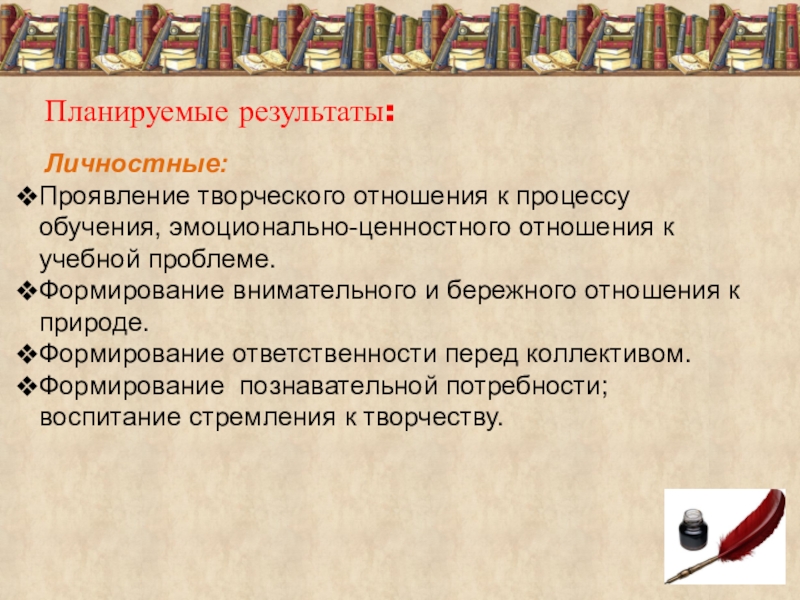 Планируемые результаты:

Личностные:

❖Проявление творческого отношения к процессу обучения, эмоционально-ценностного отношения к учебной проблеме.
❖Формирование внимательного и бережного отношения к природе.
❖Формирование ответственности перед коллективом.
❖Формирование  познавательной потребности; воспитание стремления к творчеству.